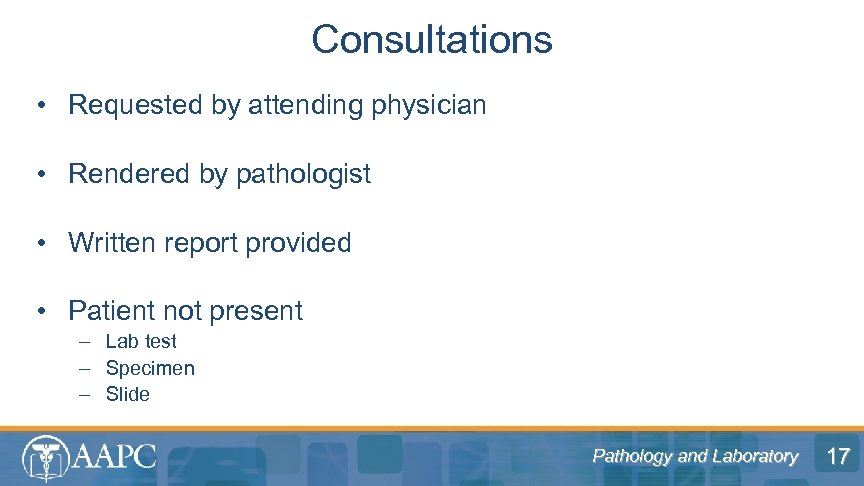 Consultations

• Requested by attending physician

• Rendered by pathologist

• Written report provided

• Patient not present
– Lab test
– Specimen
– Slide

AAPC

Pathology and Laboratory

17